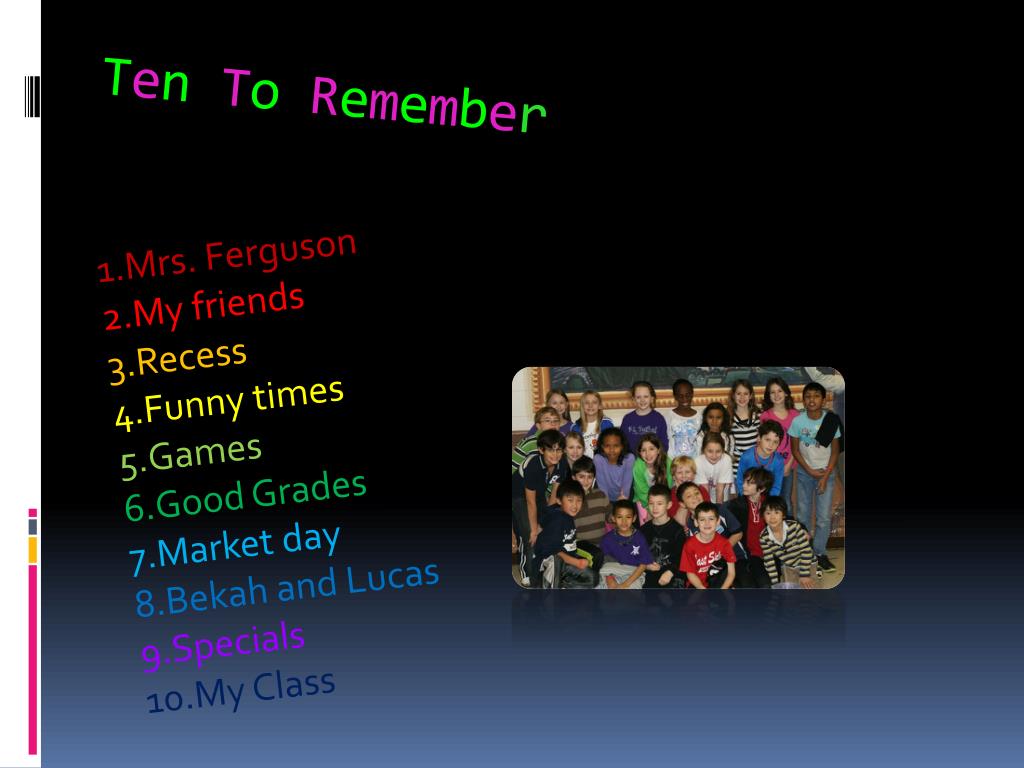 Ten To Remember

1.Mrs. Ferguson
2.My friends
3.Recess
4.Funny times
5.Games
6.Good Grades
7.Market day
8.Bekah and Lucas
9.Specials
10.My Class